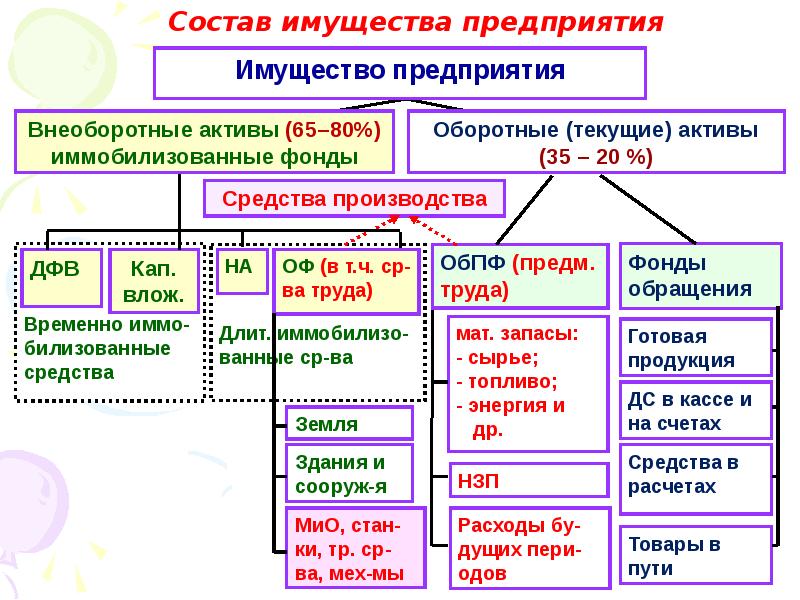 Состав имущества предприятия

Имущество предприятия

Внеоборотные активы (65–80%) иммобилизованные фонды

Оборотные (текущие) активы (35 – 20 %)

Средства производства

ДФВ

Кап. влож.

Временно иммобилизованные средства

НА

ОФ (в т.ч. ср-ва труда)

Длит. иммобилизованные ср-ва

Земля

Здания и сооруж-я

МиО, станки, тр. ср-ва, мех-мы

ОбПФ (предм. труда)

мат. запасы:
- сырье;
- топливо;
- энергия и др.

НЗП

Расходы будущих периодов

Фонды обращения

Готовая продукция

ДС в кассе и на счетах

Средства в расчетах

Товары в пути